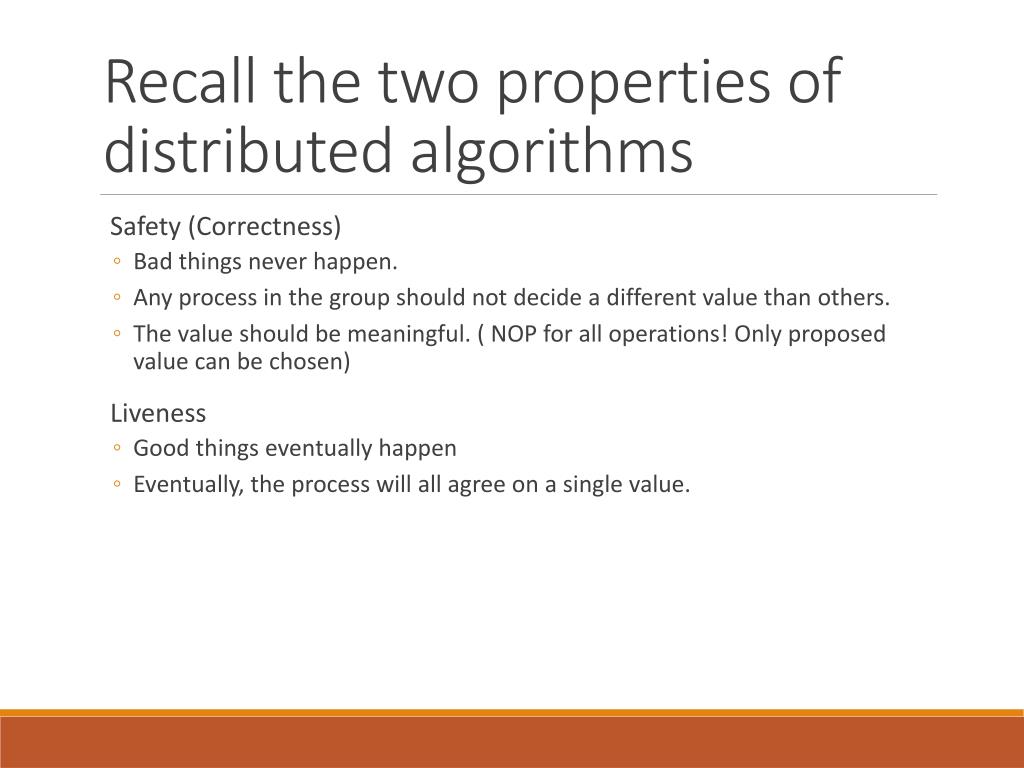 Recall the two properties of distributed algorithms

Safety (Correctness)
◦ Bad things never happen.
◦ Any process in the group should not decide a different value than others.
◦ The value should be meaningful. ( NOP for all operations! Only proposed value can be chosen)

Liveness
◦ Good things eventually happen
◦ Eventually, the process will all agree on a single value.